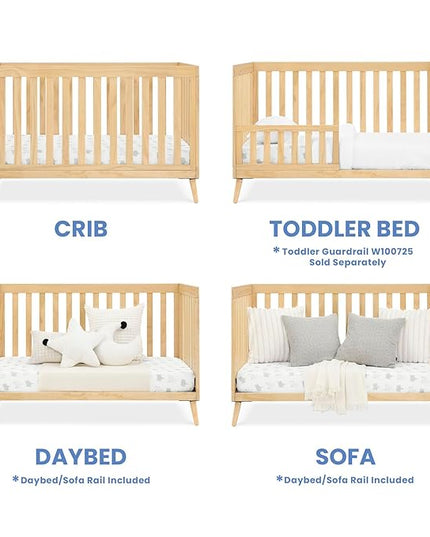 CRIB

TODDLER BED

*Toddler Guardrail W100725 Sold Separately

DAYBED

*Daybed/Sofa Rail Included

SOFA

*Daybed/Sofa Rail Included